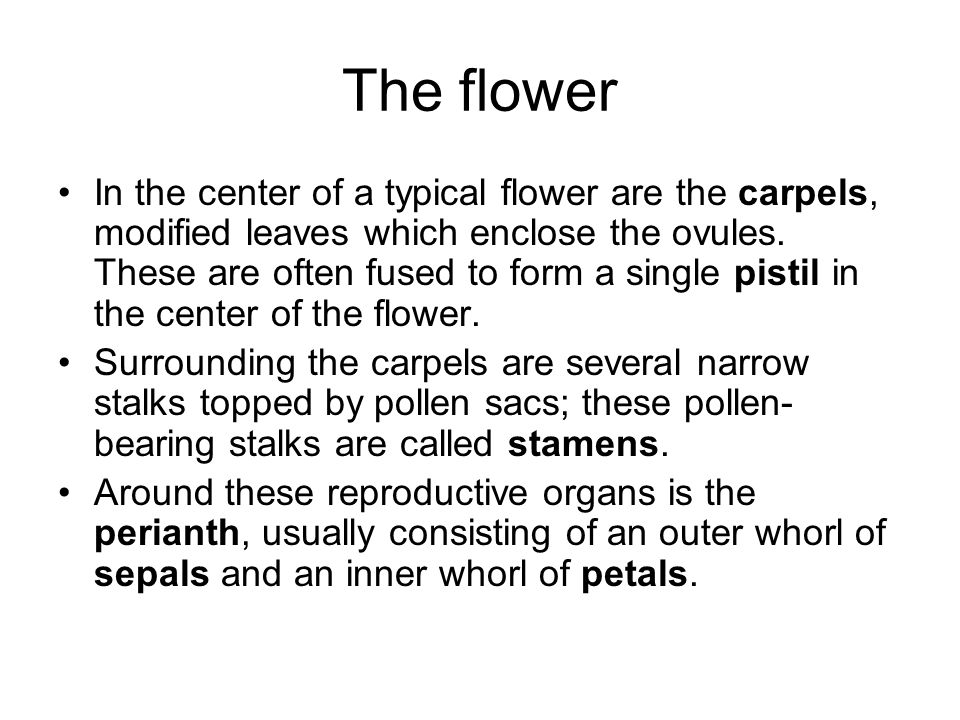 The flower

• In the center of a typical flower are the carpels, modified leaves which enclose the ovules. These are often fused to form a single pistil in the center of the flower.
• Surrounding the carpels are several narrow stalks topped by pollen sacs; these pollen-bearing stalks are called stamens.
• Around these reproductive organs is the perianth, usually consisting of an outer whorl of sepals and an inner whorl of petals.